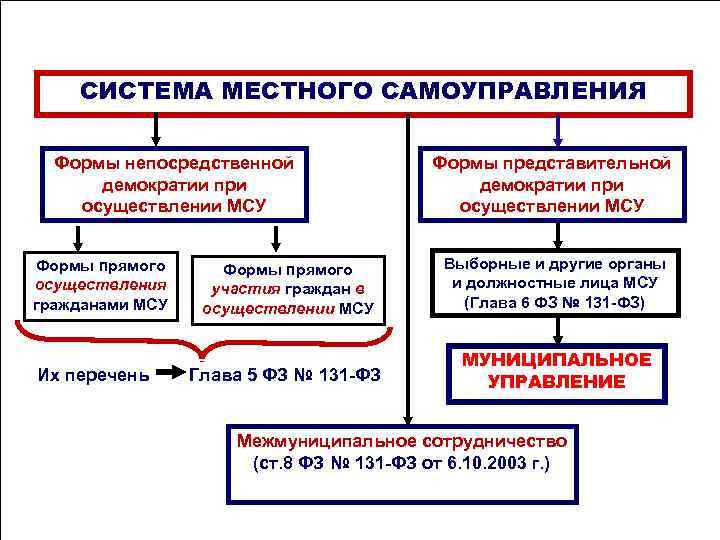 СИСТЕМА МЕСТНОГО САМОУПРАВЛЕНИЯ

Формы непосредственной демократии при осуществлении МСУ

Формы прямого осуществления гражданами МСУ

Формы прямого участия граждан в осуществлении МСУ

Их перечень Глава 5 ФЗ № 131-ФЗ

Формы представительной демократии при осуществлении МСУ

Выборные и другие органы и должностные лица МСУ (Глава 6 ФЗ № 131-ФЗ)

МУНИЦИПАЛЬНОЕ УПРАВЛЕНИЕ

Межмуниципальное сотрудничество (ст.8 ФЗ № 131-ФЗ от 6.10.2003 г.)